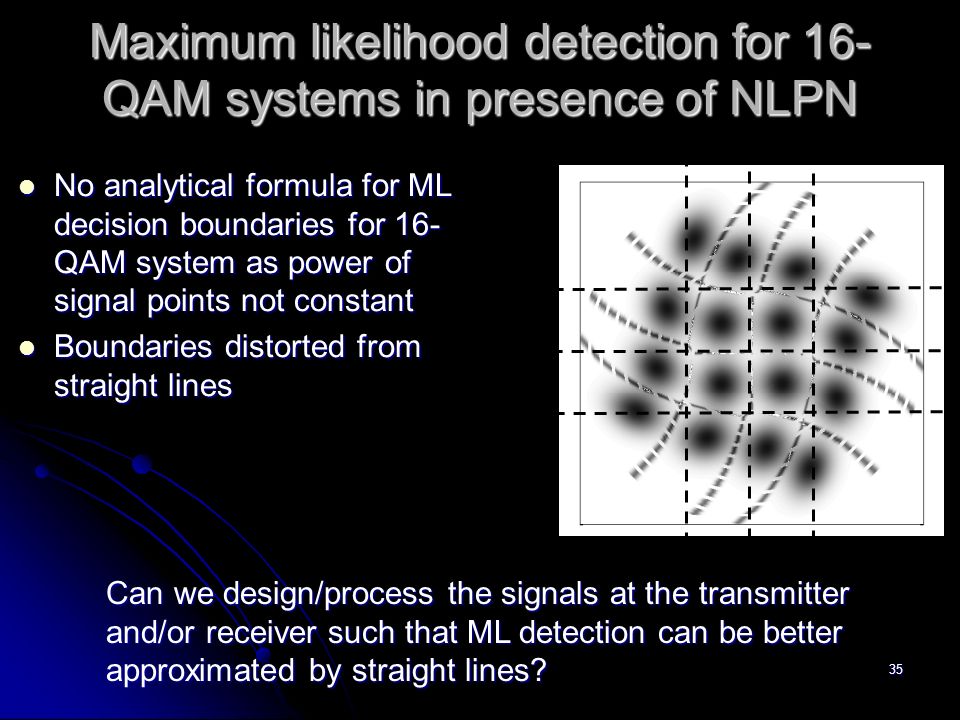 Maximum likelihood detection for 16-QAM systems in presence of NLPN

- No analytical formula for ML decision boundaries for 16-QAM system as power of signal points not constant
- Boundaries distorted from straight lines

Can we design/process the signals at the transmitter and/or receiver such that ML detection can be better approximated by straight lines?

35